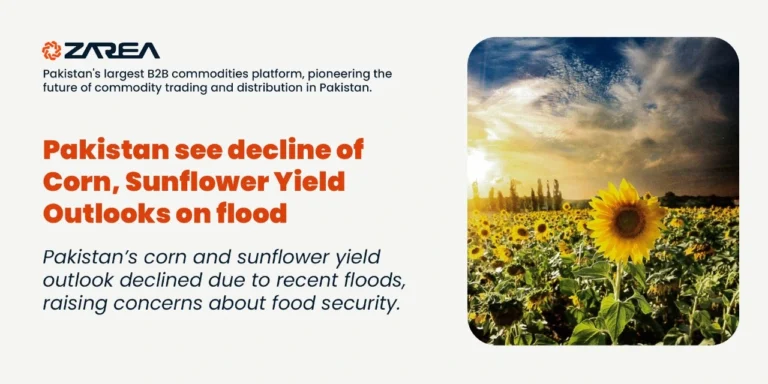 ZAREA

Pakistan's largest B2B commodities platform, pioneering the future of commodity trading and distribution in Pakistan.

Pakistan see decline of Corn, Sunflower Yield Outlooks on flood

Pakistan's corn and sunflower yield outlook declined due to recent floods, raising concerns about food security.